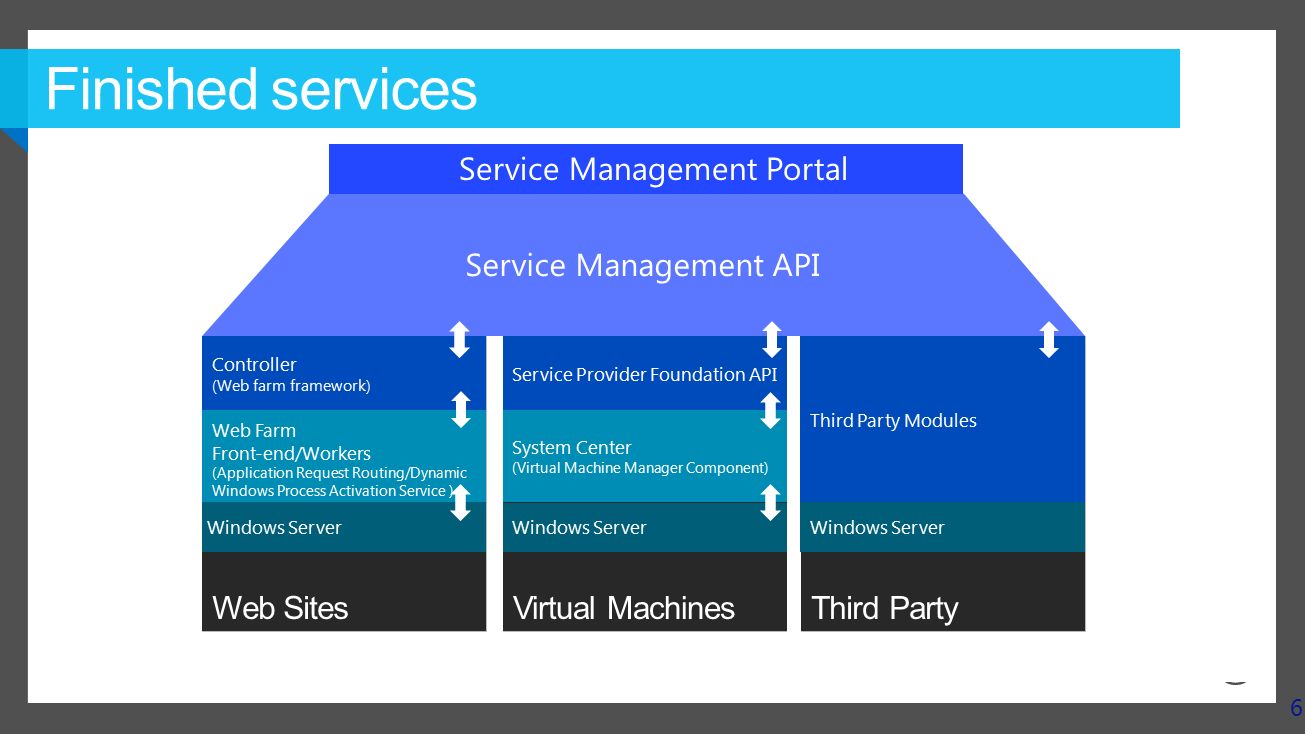 Finished services

Service Management Portal

Service Management API

Controller
(Web farm framework)

Web Farm
Front-end/Workers
(Application Request Routing/Dynamic Windows Process Activation Service )

Windows Server

Web Sites

Service Provider Foundation API

System Center
(Virtual Machine Manager Component)

Windows Server

Virtual Machines

Third Party Modules

Windows Server

Third Party

6